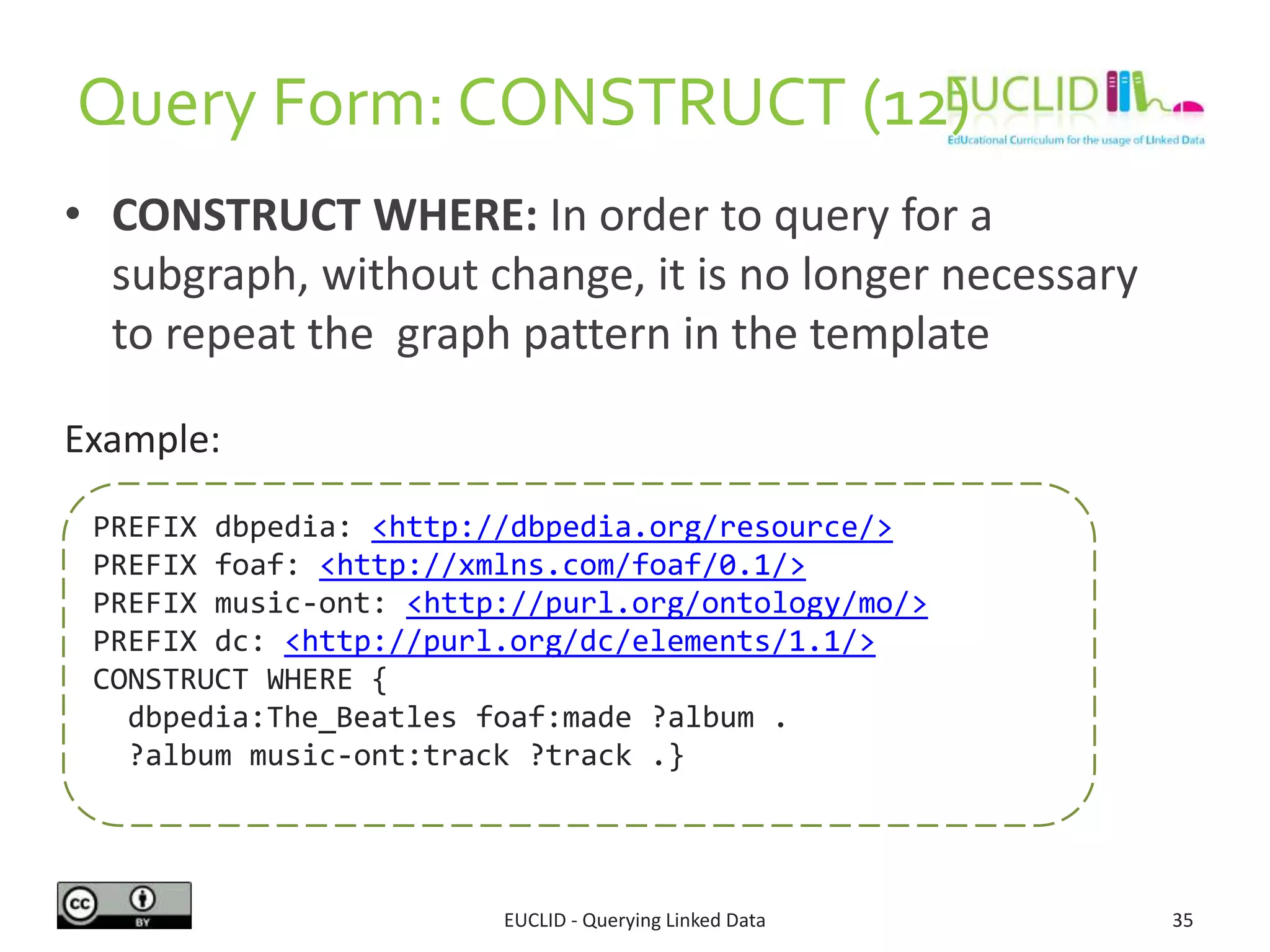 Query Form: CONSTRUCT (12)

EUCLID

EdUcational Curriculum for the usage of LInked Data

• **CONSTRUCT WHERE:** In order to query for a subgraph, without change, it is no longer necessary to repeat the graph pattern in the template

Example:

PREFIX dbpedia: <http://dbpedia.org/resource/>
PREFIX foaf: <http://xmlns.com/foaf/0.1/>
PREFIX music-ont: <http://purl.org/ontology/mo/>
PREFIX dc: <http://purl.org/dc/elements/1.1/>
CONSTRUCT WHERE {
dbpedia:The_Beatles foaf:made ?album .
?album music-ont:track ?track .}

cc BY

EUCLID - Querying Linked Data

35